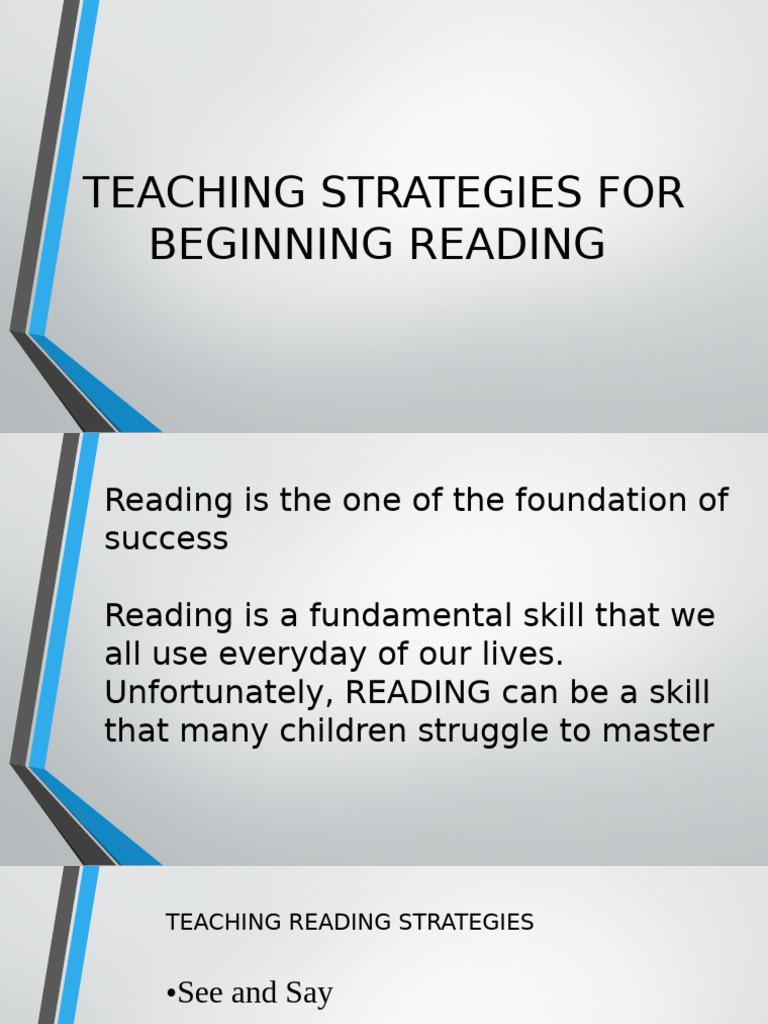 TEACHING STRATEGIES FOR BEGINNING READING

Reading is the one of the foundation of success

Reading is a fundamental skill that we all use everyday of our lives. Unfortunately, READING can be a skill that many children struggle to master

TEACHING READING STRATEGIES

•See and Say